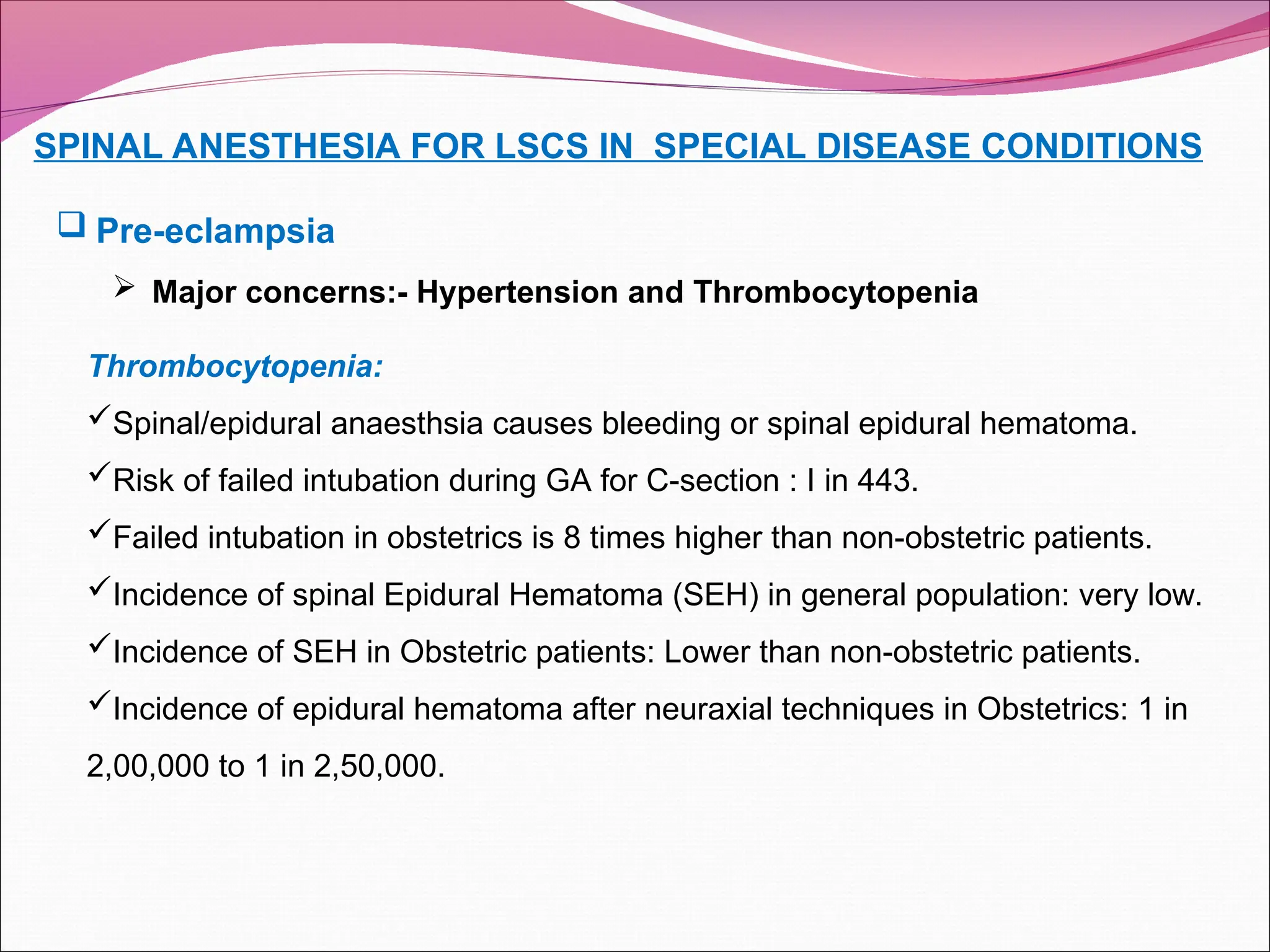 SPINAL ANESTHESIA FOR LSCS IN SPECIAL DISEASE CONDITIONS

❑ Pre-eclampsia

➢ Major concerns:- Hypertension and Thrombocytopenia

Thrombocytopenia:

✓Spinal/epidural anaesthsia causes bleeding or spinal epidural hematoma.

✓Risk of failed intubation during GA for C-section : I in 443.

✓Failed intubation in obstetrics is 8 times higher than non-obstetric patients.

✓Incidence of spinal Epidural Hematoma (SEH) in general population: very low.

✓Incidence of SEH in Obstetric patients: Lower than non-obstetric patients.

✓Incidence of epidural hematoma after neuraxial techniques in Obstetrics: 1 in 2,00,000 to 1 in 2,50,000.